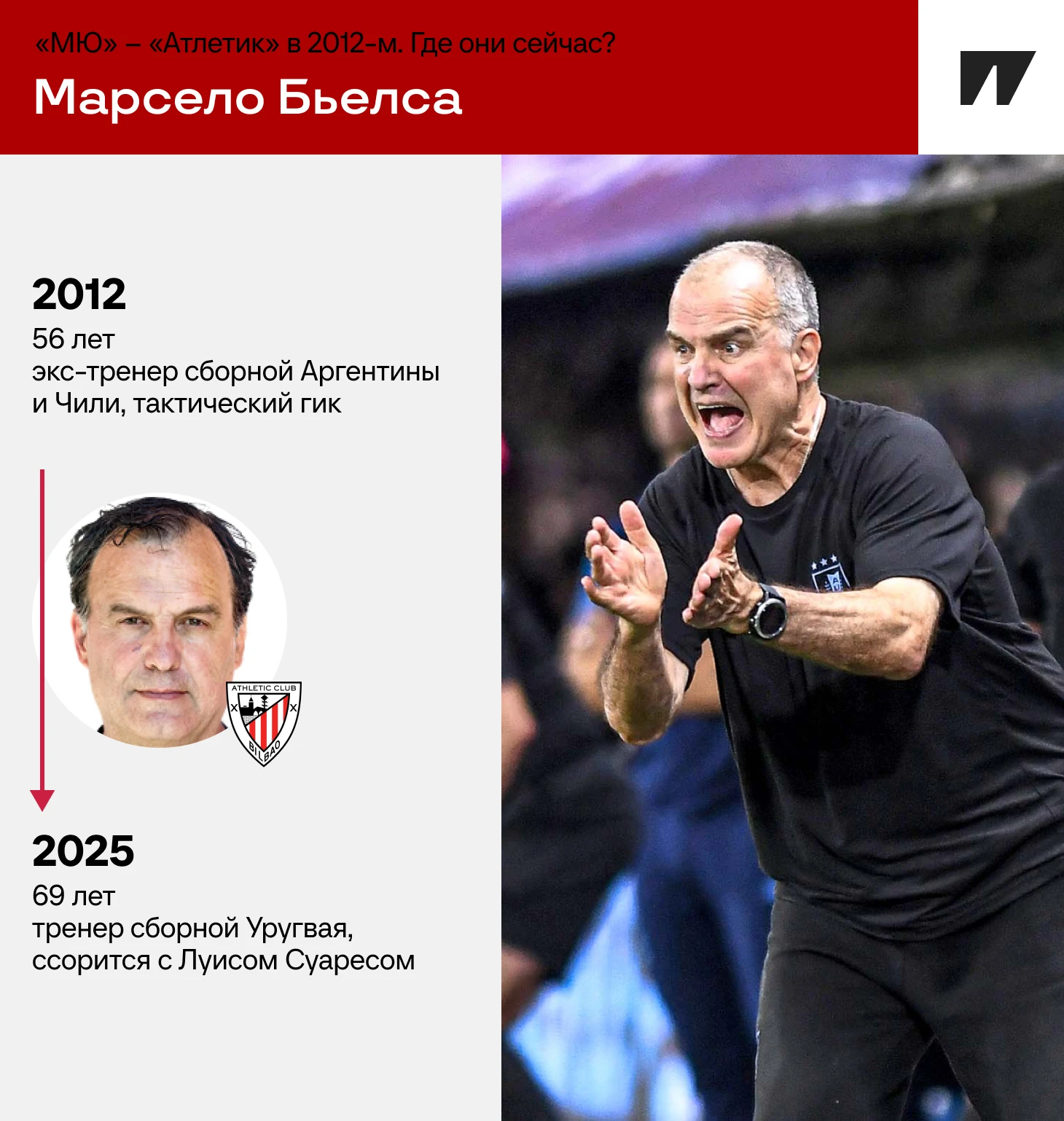 «МЮ» – «Атлетик» в 2012-м. Где они сейчас?

Марсело Бьелса

2012
56 лет
экс-тренер сборной Аргентины и Чили, тактический гик

ATHLETIC CLUB
BILBAO

2025
69 лет
тренер сборной Уругвая, ссорится с Луисом Суаресом